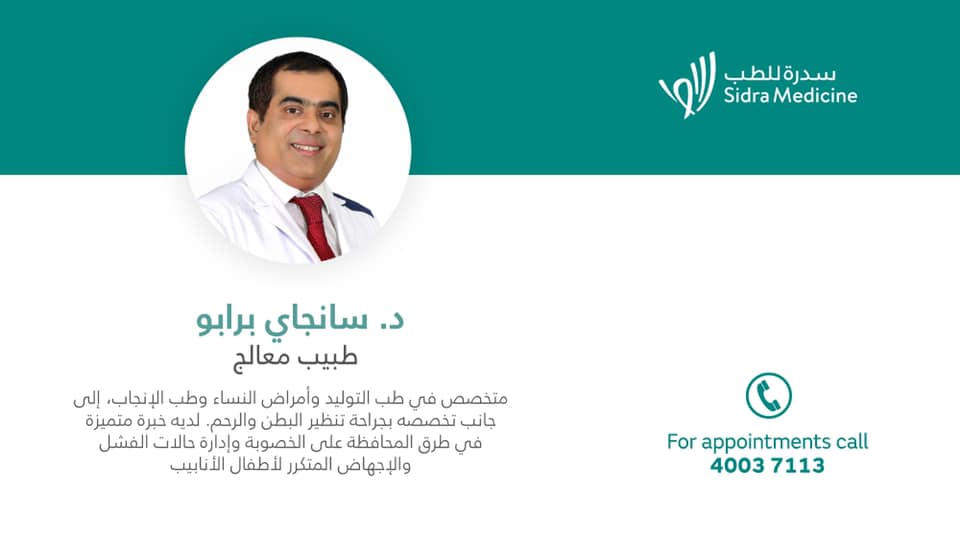 سدرة للطب
Sidra Medicine

د. سانجاي برابو
طبيب معالج

متخصص في طب التوليد وأمراض النساء وطب الإنجاب، إلى جانب تخصصه بجراحة تنظير البطن والرحم. لديه خبرة متميزة في طرق المحافظة على الخصوبة وإدارة حالات الفشل والإجهاض المتكرر لأطفال الأنابيب

For appointments call
4003 7113